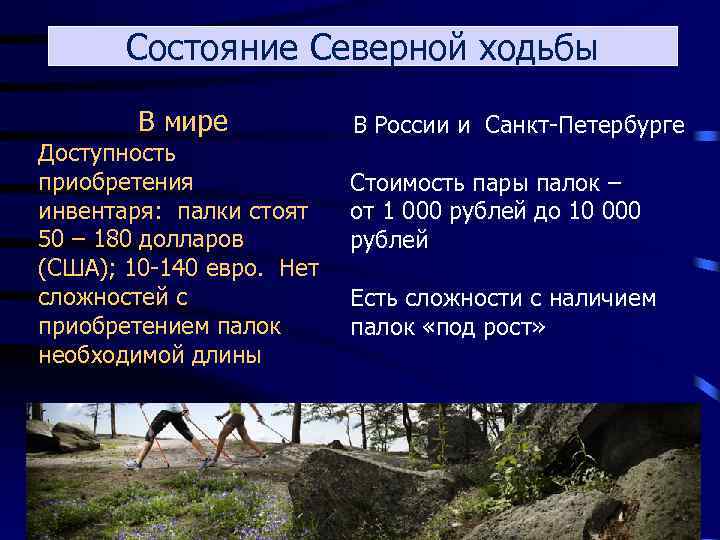 Состояние Северной ходьбы

В мире

Доступность приобретения инвентаря: палки стоят 50 – 180 долларов (США); 10-140 евро. Нет сложностей с приобретением палок необходимой длины

В России и Санкт-Петербурге

Стоимость пары палок – от 1 000 рублей до 10 000 рублей

Есть сложности с наличием палок «под рост»